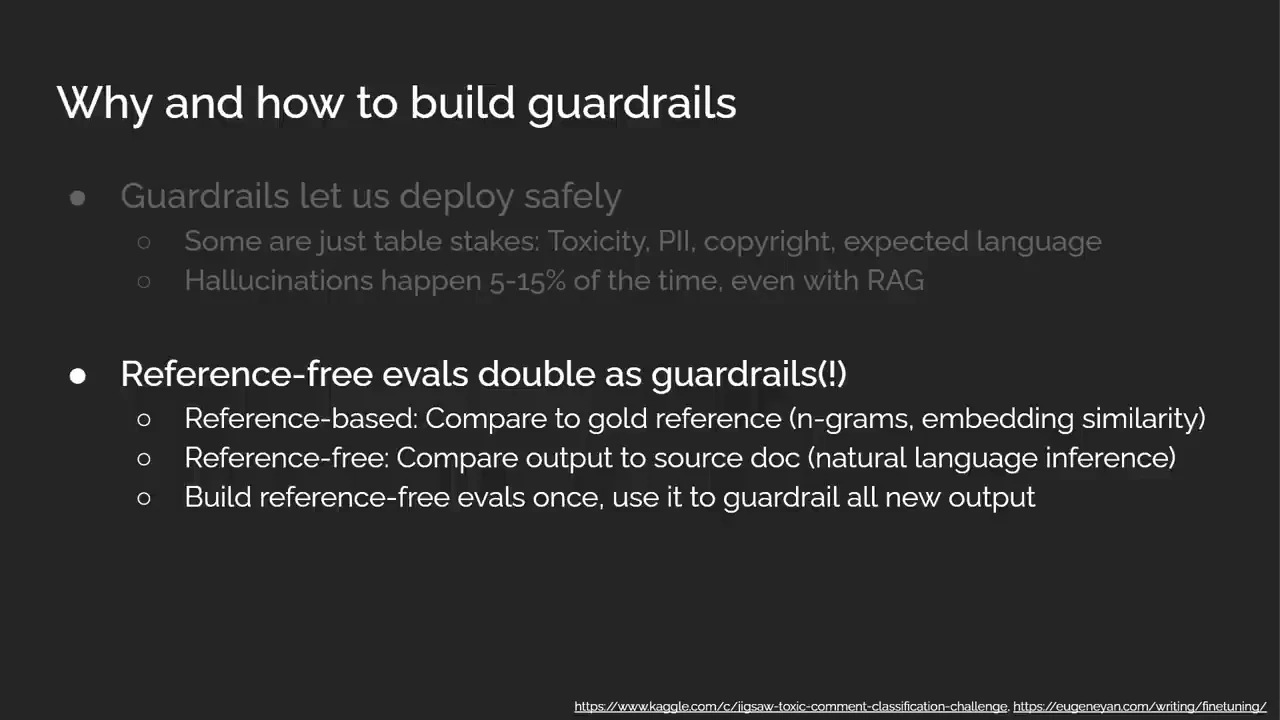 Why and how to build guardrails

● Guardrails let us deploy safely
○ Some are just table stakes: Toxicity, PII, copyright, expected language
○ Hallucinations happen 5-15% of the time, even with RAG

● Reference-free evals double as guardrails(!)
○ Reference-based: Compare to gold reference (n-grams, embedding similarity)
○ Reference-free: Compare output to source doc (natural language inference)
○ Build reference-free evals once, use it to guardrail all new output

https://www.kaggle.com/c/jigsaw-toxic-comment-classification-challenge, https://eugeneyan.com/writing/finetuning/